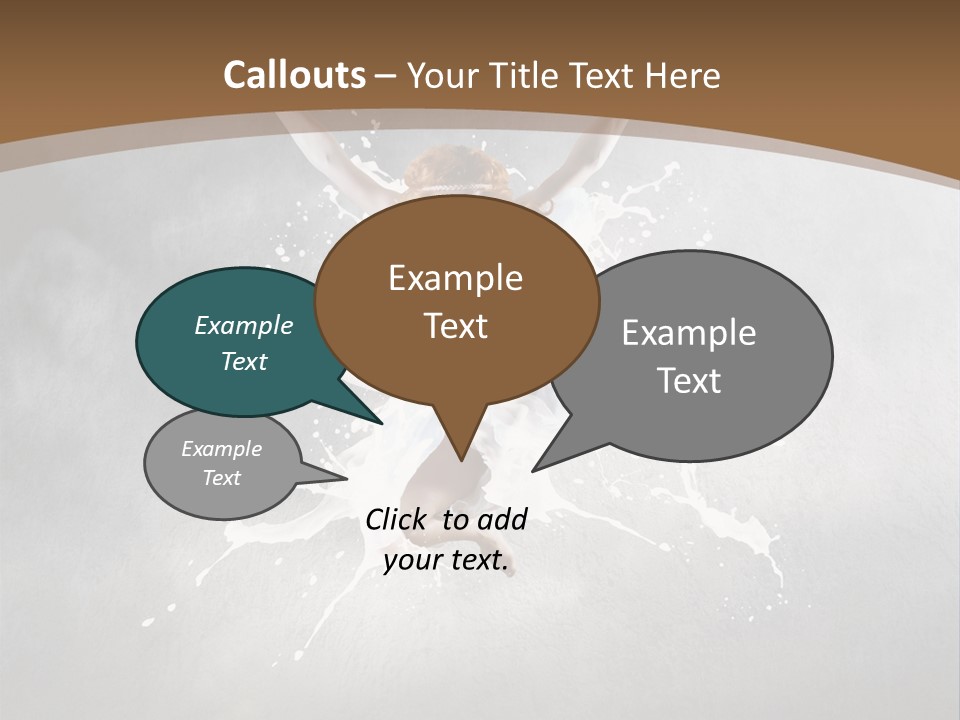 Callouts – Your Title Text Here

Example Text

Example Text

Example Text

Example Text

Click to add your text.